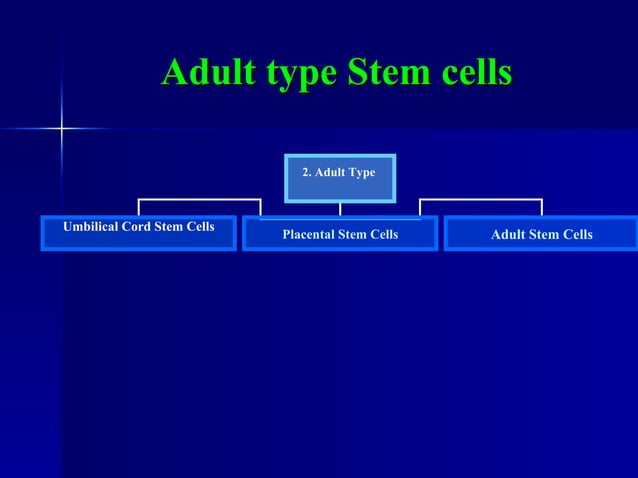 Adult type Stem cells

2. Adult Type

Umbilical Cord Stem Cells

Placental Stem Cells

Adult Stem Cells